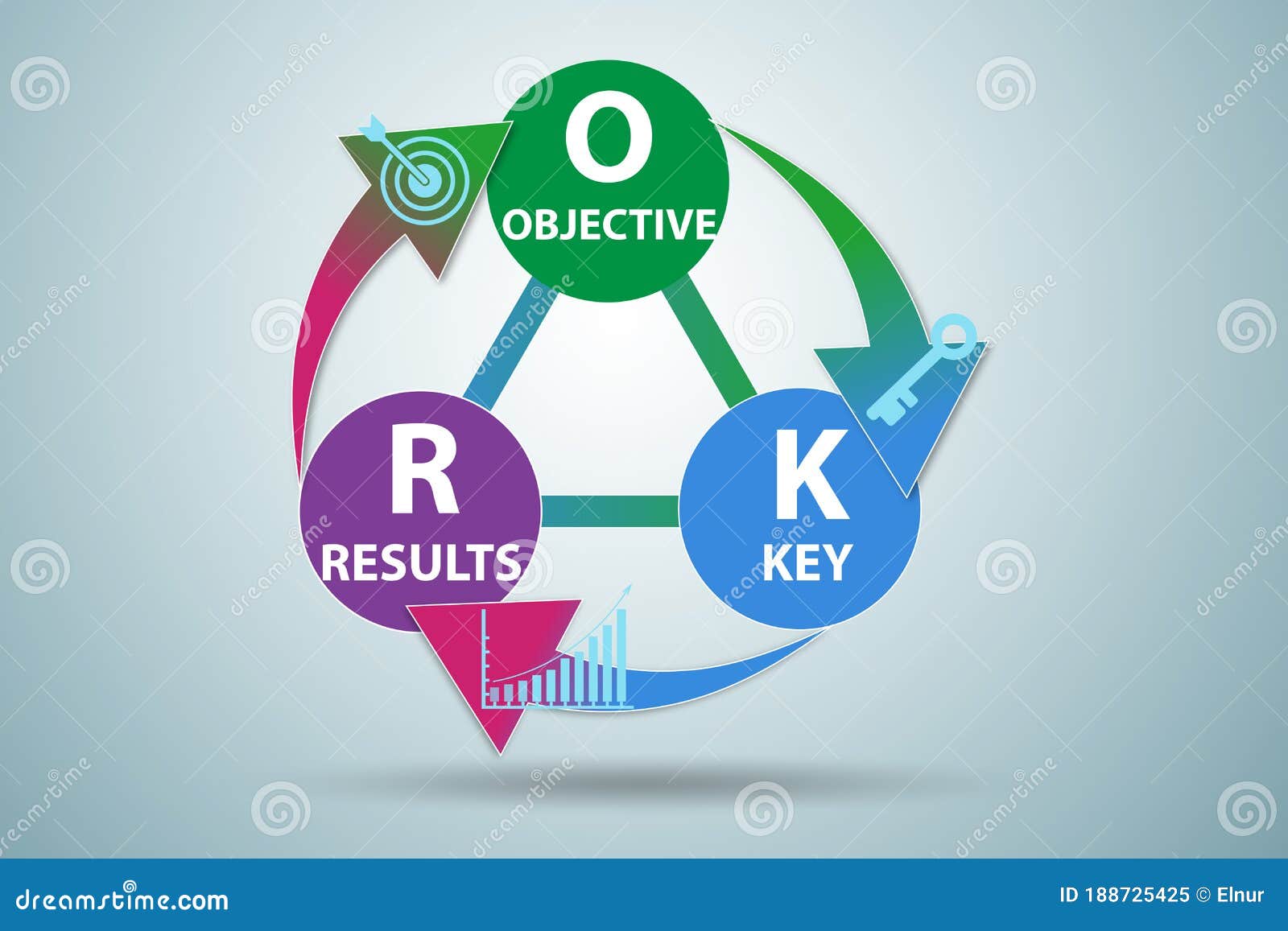 O
OBJECTIVE

K
KEY

R
RESULTS

dreamstime

dreamstime.com

ID 188725425 © Elnur